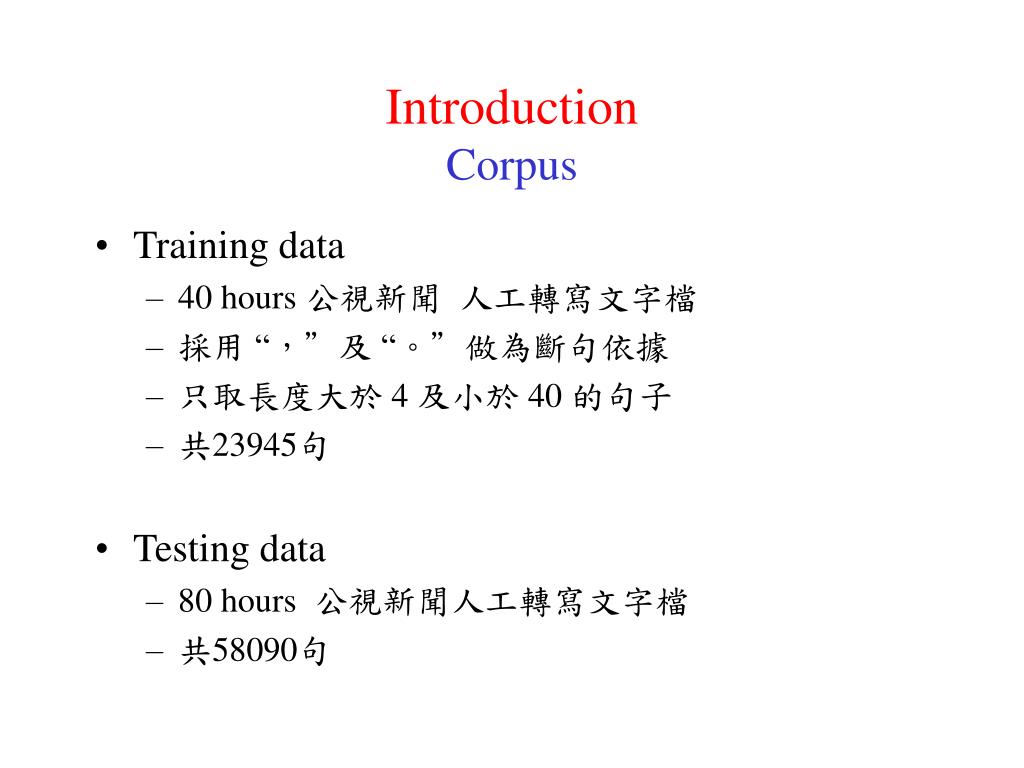 Introduction
Corpus

• Training data
– 40 hours 公視新聞 人工轉寫文字檔
– 採用“，”及“。”做為斷句依據
– 只取長度大於 4 及小於 40 的句子
– 共23945句

• Testing data
– 80 hours 公視新聞人工轉寫文字檔
– 共58090句